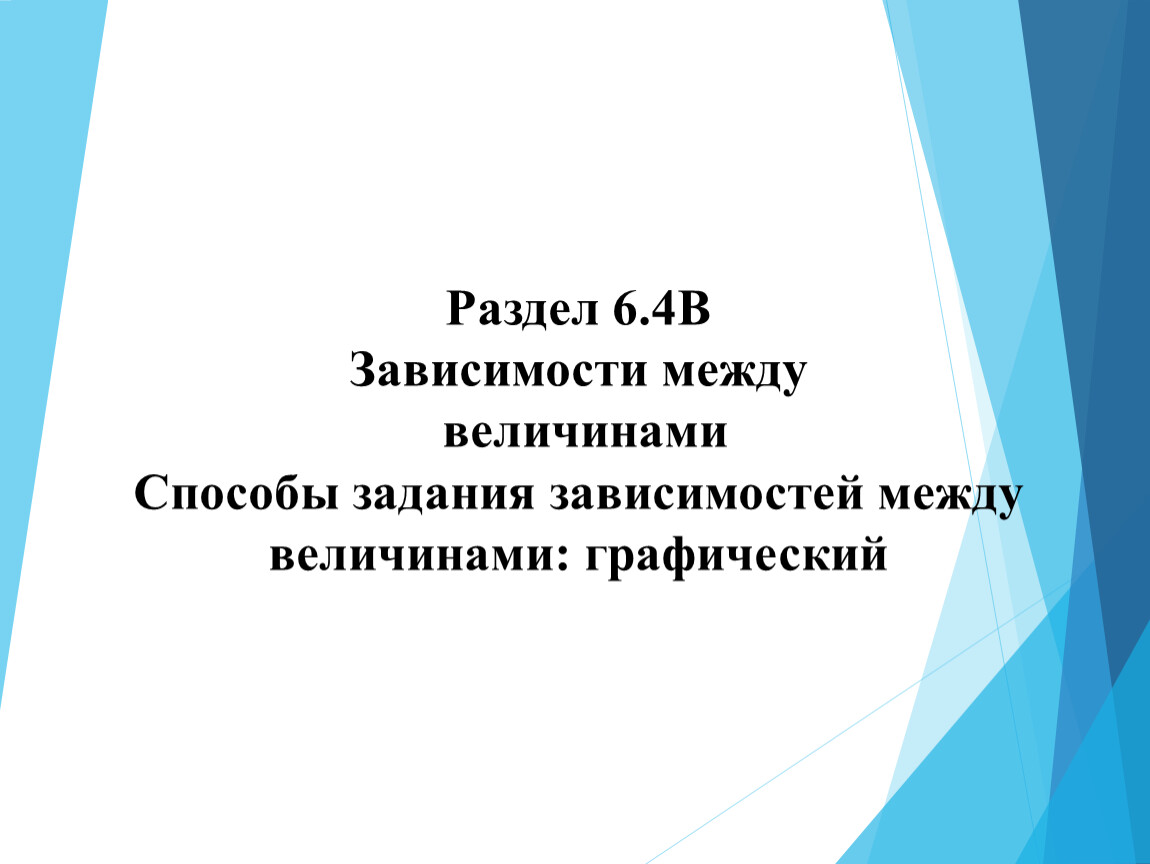 Раздел 6.4В
Зависимости между величинами
Способы задания зависимостей между величинами: графический